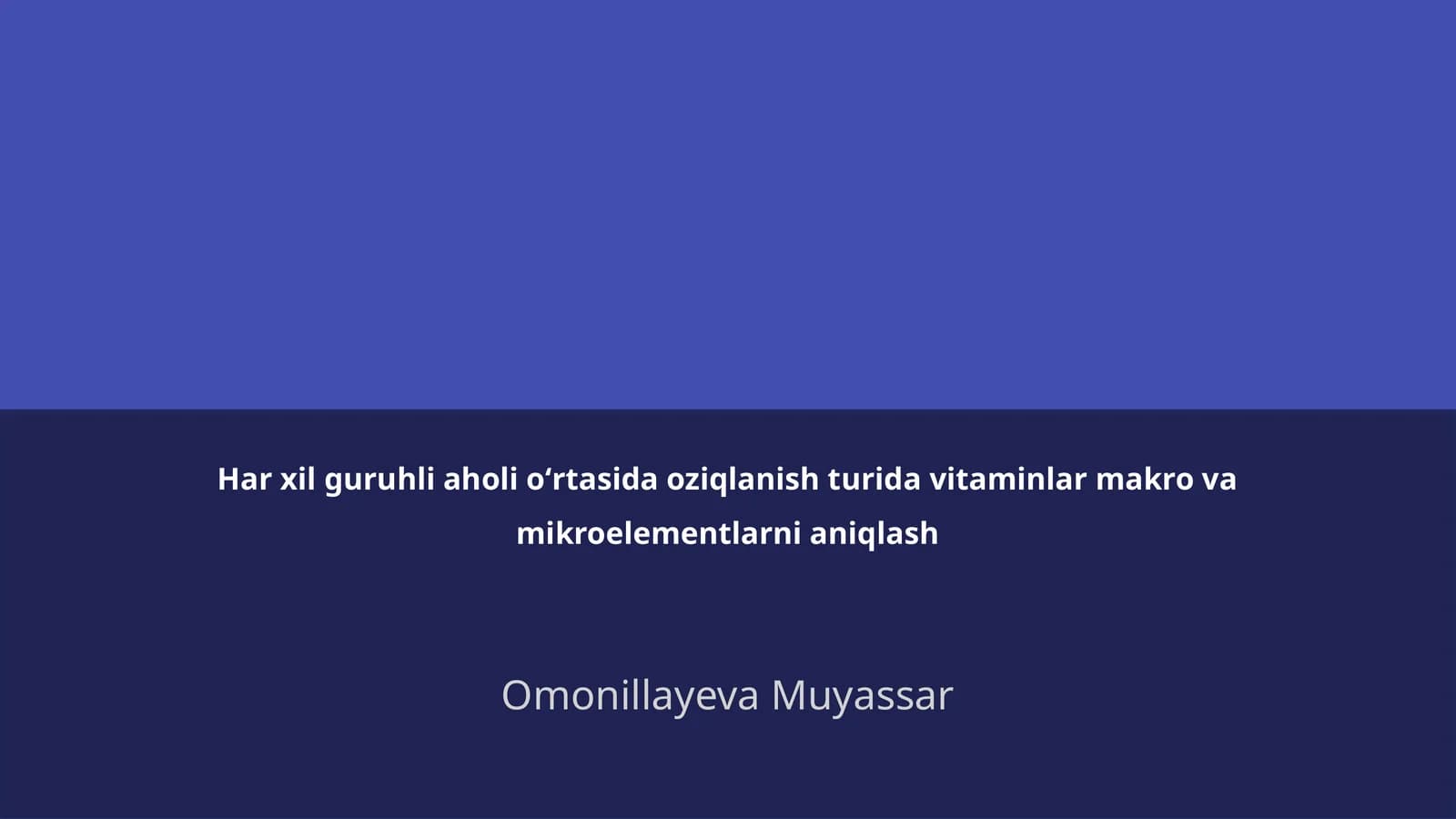 Har xil guruhli aholi o‘rtasida oziqlanish turida vitaminlar makro va mikroelementlarni aniqlash

Omonillayeva Muyassar